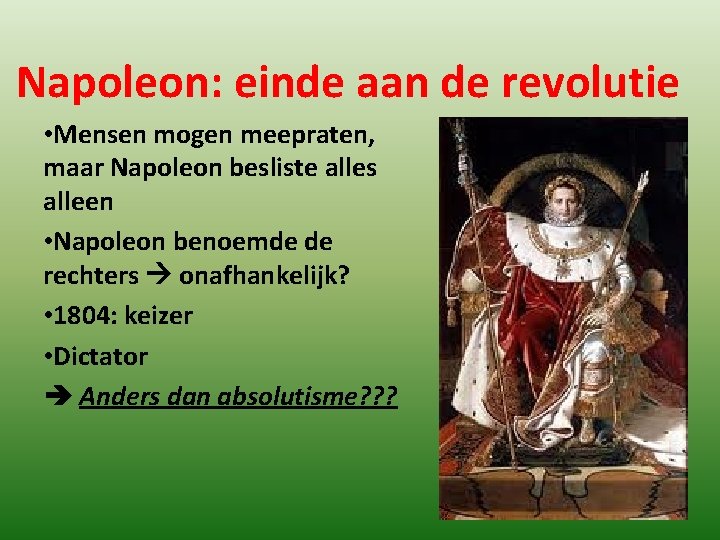 Napoleon: einde aan de revolutie

•Mensen mogen meepraten, maar Napoleon besliste alles alleen

•Napoleon benoemde de rechters → onafhankelijk?

•1804: keizer

•Dictator

→ Anders dan absolutisme???